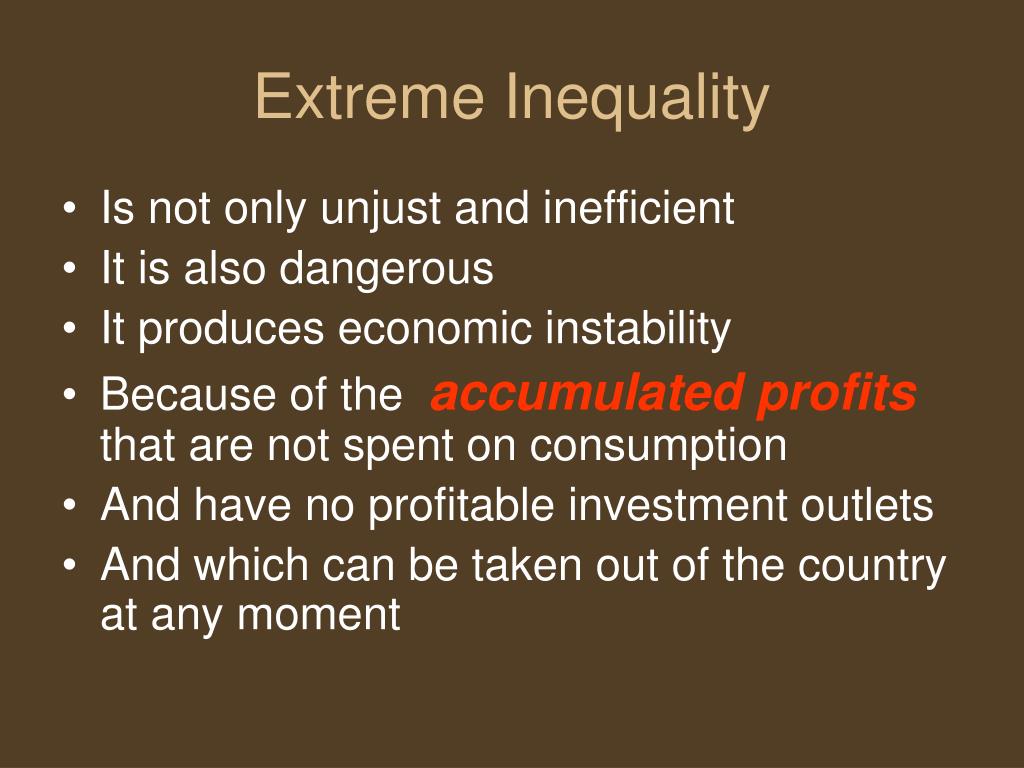 Extreme Inequality

• Is not only unjust and inefficient
• It is also dangerous
• It produces economic instability
• Because of the accumulated profits that are not spent on consumption
• And have no profitable investment outlets
• And which can be taken out of the country at any moment